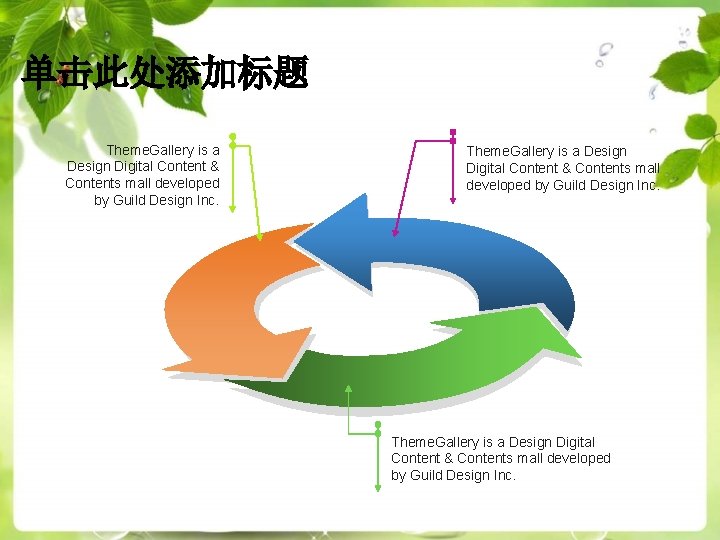 单击此处添加标题

ThemeGallery is a Design Digital Content & Contents mall developed by Guild Design Inc.

ThemeGallery is a Design Digital Content & Contents mall developed by Guild Design Inc.

ThemeGallery is a Design Digital Content & Contents mall developed by Guild Design Inc.